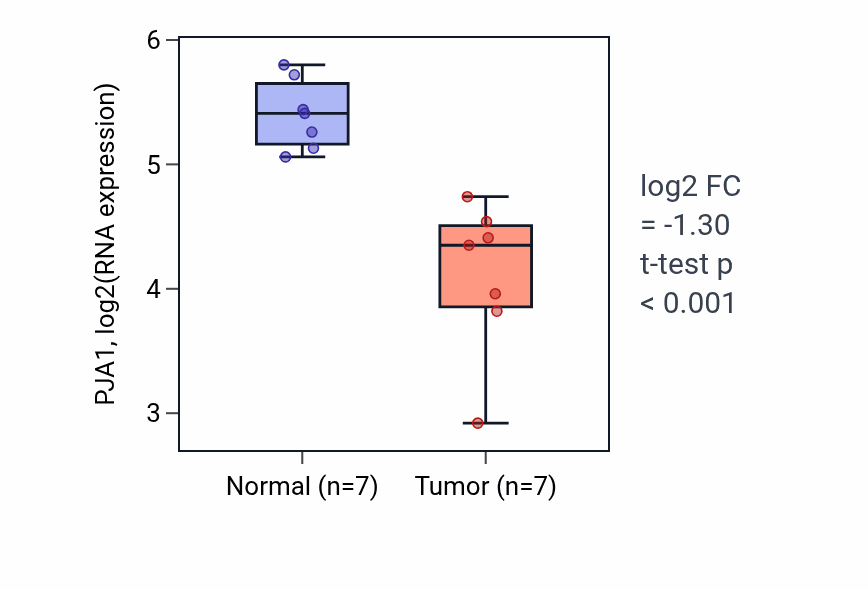 PJA1, log2(RNA expression)

6
5
4
3

Normal (n=7)
Tumor (n=7)

log2 FC
= -1.30
t-test p
< 0.001